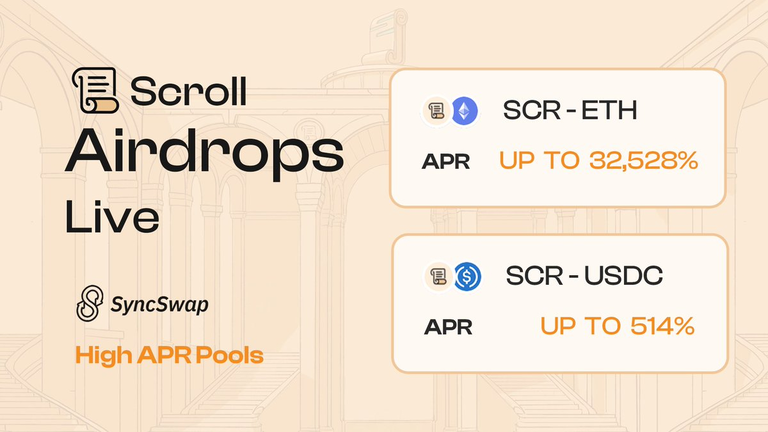 Scroll
Airdrops
Live

SyncSwap

High APR Pools

SCR - ETH

APR UP TO 32,528%

SCR - USDC

APR UP TO 514%